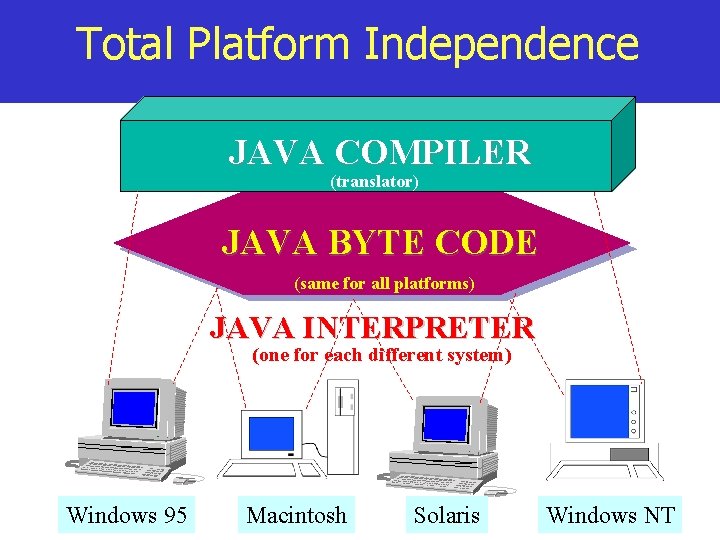 Total Platform Independence

JAVA COMPILER
(translator)

JAVA BYTE CODE

(same for all platforms)

JAVA INTERPRETER
(one for each different system)

Windows 95

Macintosh

Solaris

Windows NT